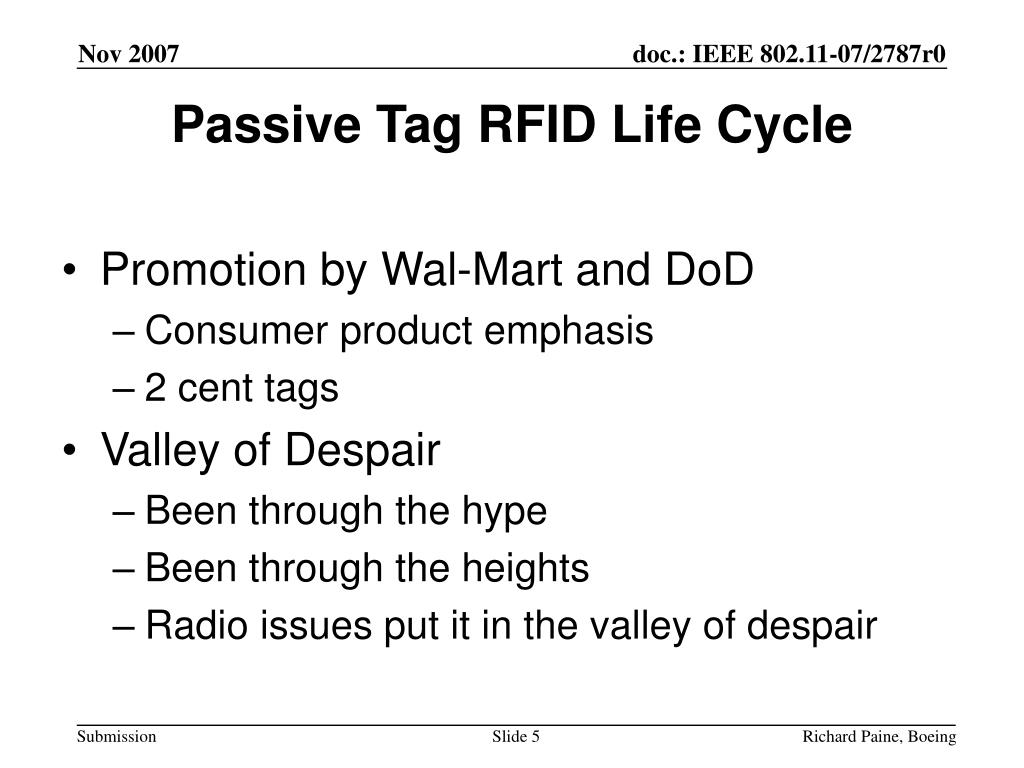 Nov 2007

doc.: IEEE 802.11-07/2787r0

Passive Tag RFID Life Cycle

• Promotion by Wal-Mart and DoD
– Consumer product emphasis
– 2 cent tags
• Valley of Despair
– Been through the hype
– Been through the heights
– Radio issues put it in the valley of despair

Submission

Slide 5

Richard Paine, Boeing